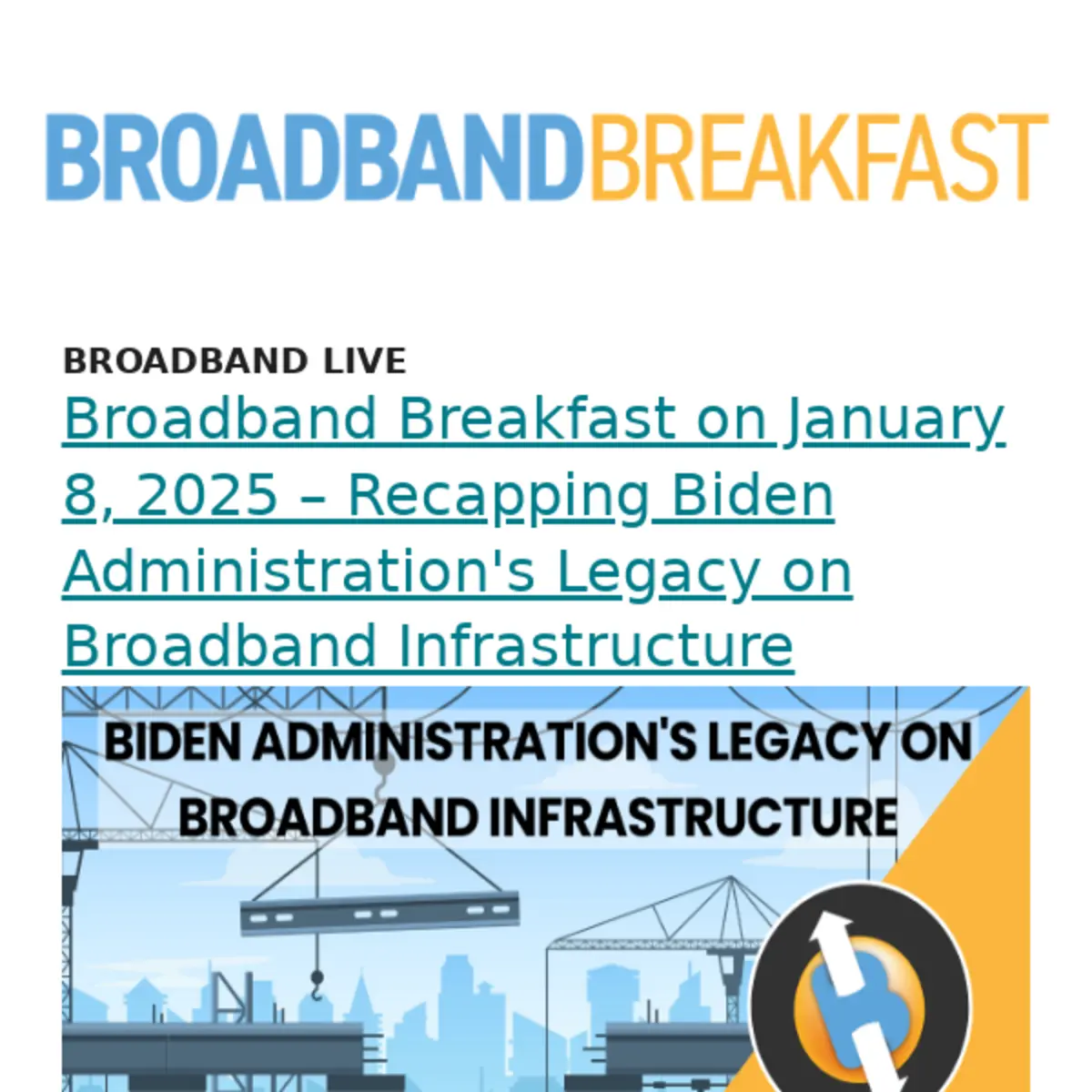 BROADBANDBREAKFAST

BROADBAND LIVE

Broadband Breakfast on January 8, 2025 – Recapping Biden Administration's Legacy on Broadband Infrastructure

BIDEN ADMINISTRATION'S LEGACY ON BROADBAND INFRASTRUCTURE